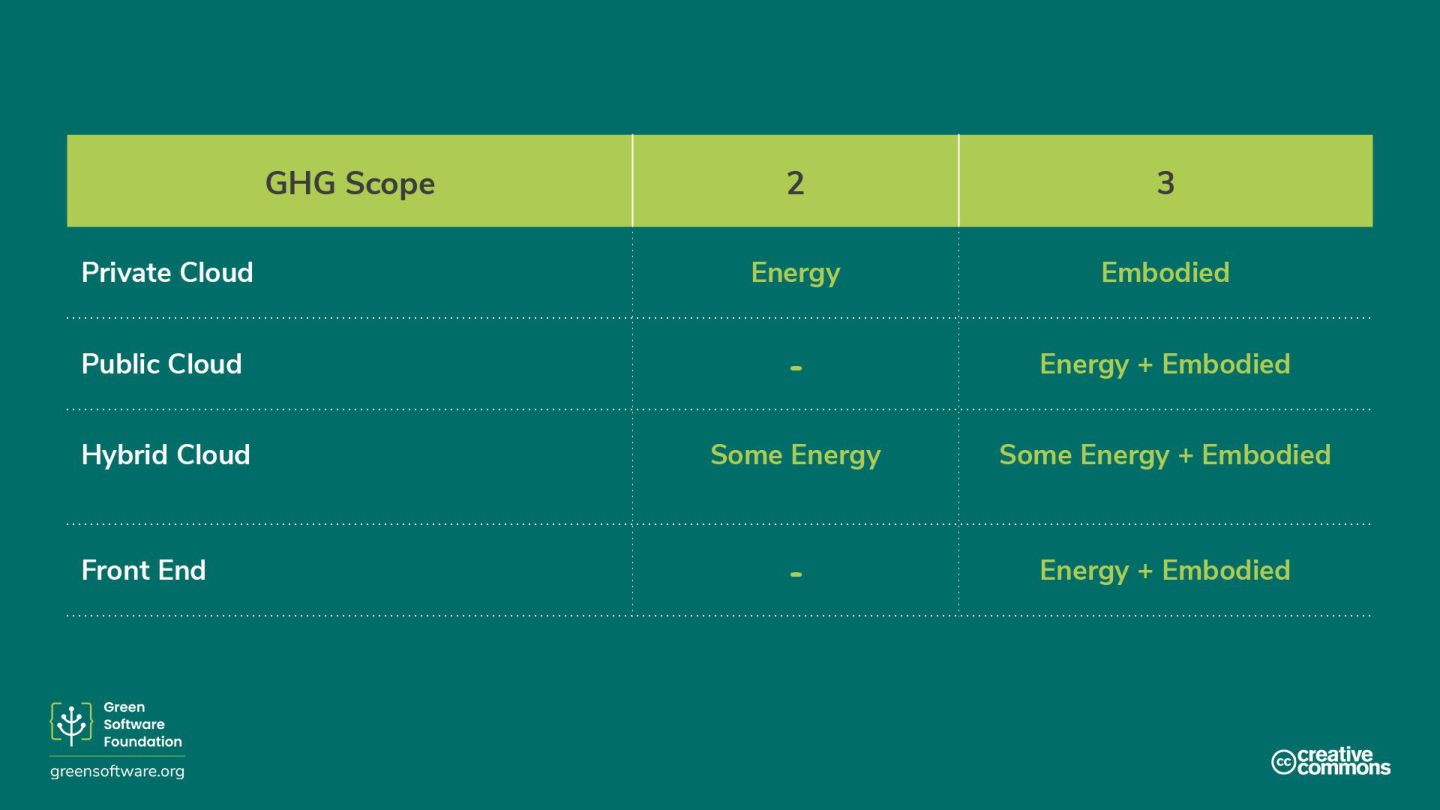 | GHG Scope | 2 | 3 |
|---|---|---|
| Private Cloud | Energy | Embodied |
| Public Cloud | - | Energy + Embodied |
| Hybrid Cloud | Some Energy | Some Energy + Embodied |
| Front End | - | Energy + Embodied |

Green Software Foundation
greensoftware.org

cc creative commons